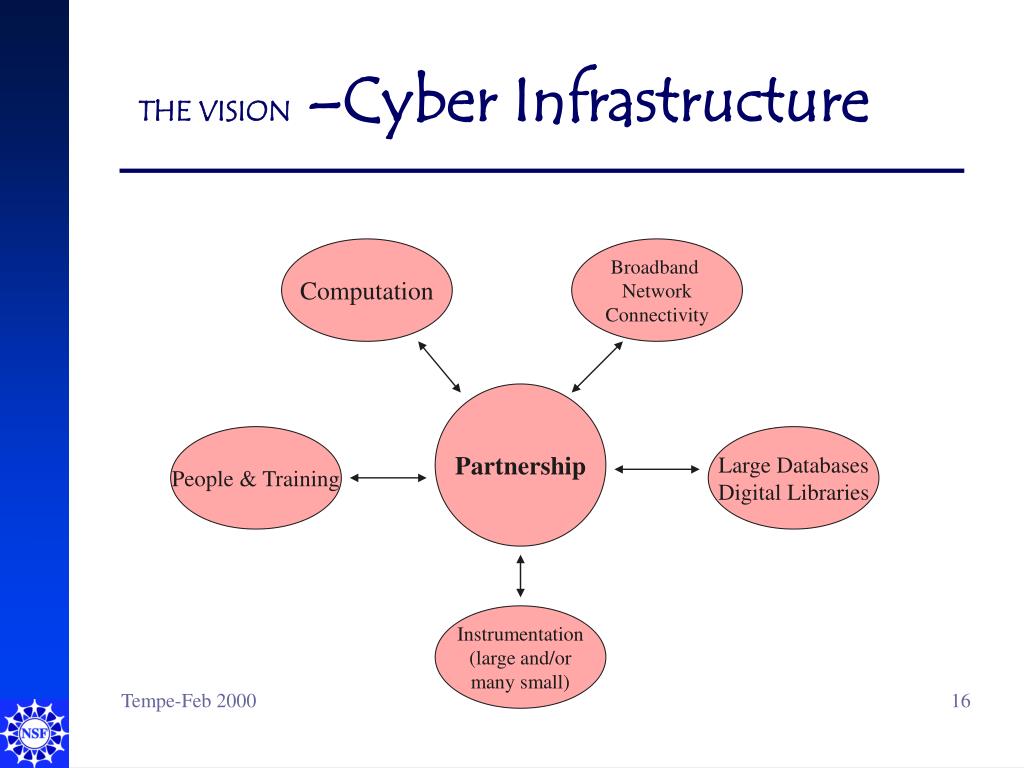 THE VISION –Cyber Infrastructure

Computation

Broadband Network Connectivity

People & Training

Partnership

Large Databases Digital Libraries

Instrumentation (large and/or many small)

Tempe-Feb 2000

16

NSF